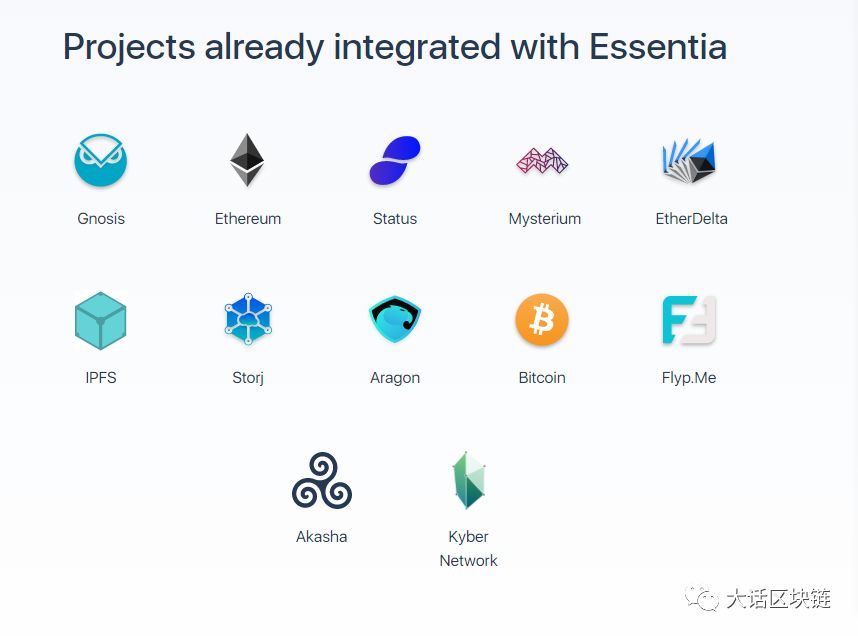 Projects already integrated with Essentia

Gnosis

Ethereum

Status

Mysterium

EtherDelta

IPFS

Storj

Aragon

Bitcoin

Flyp.Me

Akasha

Kyber Network

大话区块链